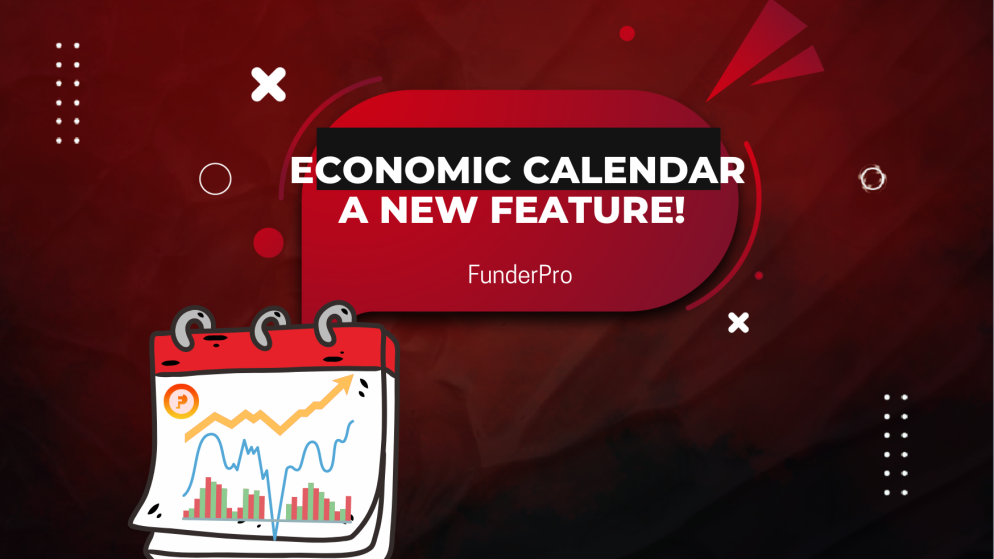 ECONOMIC CALENDAR
A NEW FEATURE!

FunderPro